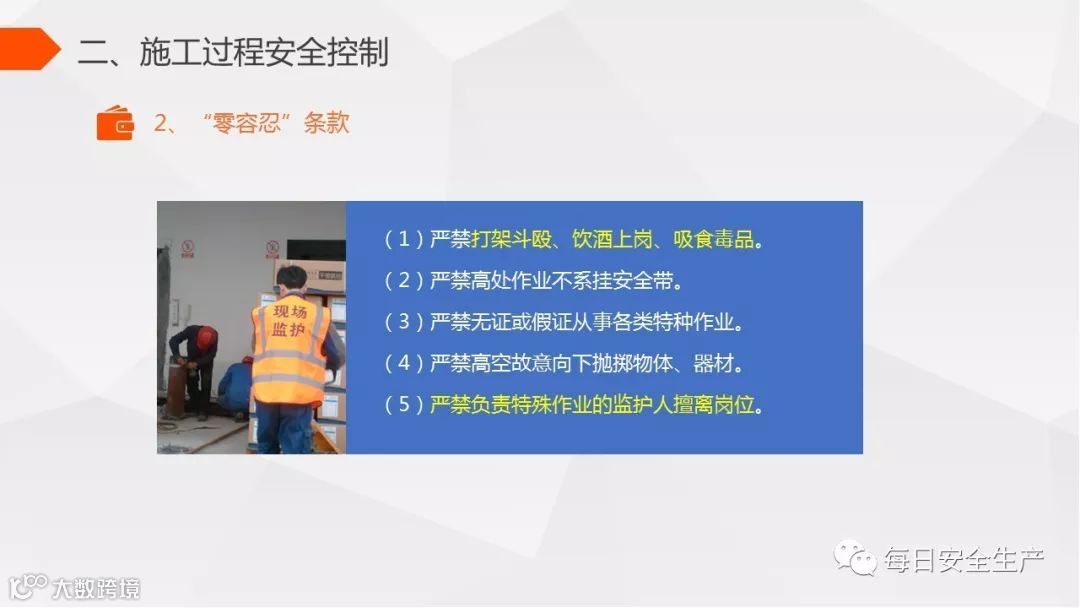 二、施工过程安全控制

2、“零容忍”条款

现场监护

（1）严禁打架斗殴、饮酒上岗、吸食毒品。

（2）严禁高处作业不系挂安全带。

（3）严禁无证或假证从事各类特种作业。

（4）严禁高空故意向下抛掷物体、器材。

（5）严禁负责特殊作业的监护人擅离岗位。

每日安全生产

大数跨境